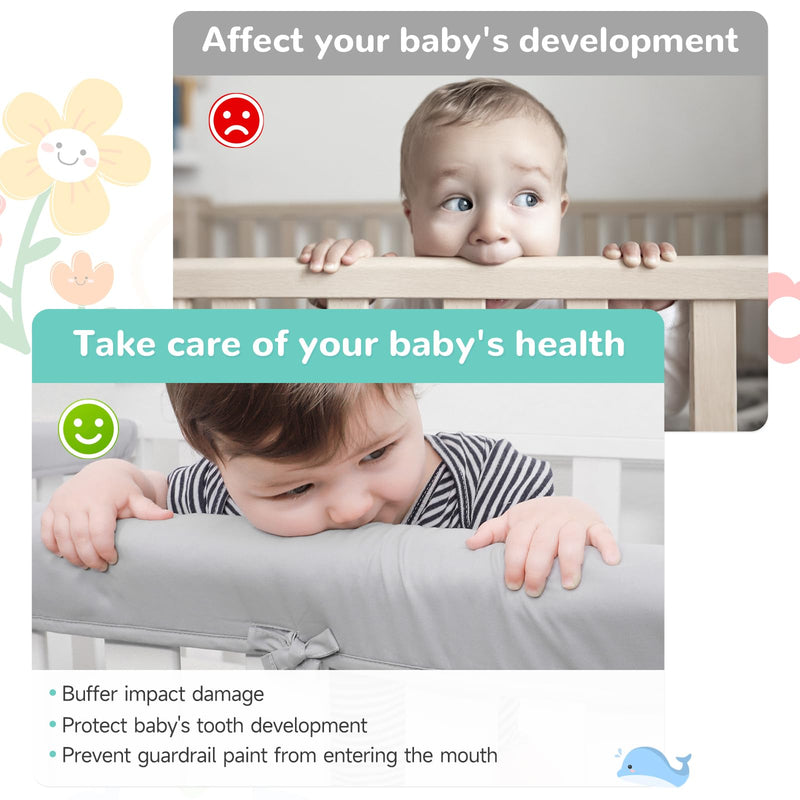 Affect your baby's development

Take care of your baby's health

• Buffer impact damage
• Protect baby's tooth development
• Prevent guardrail paint from entering the mouth